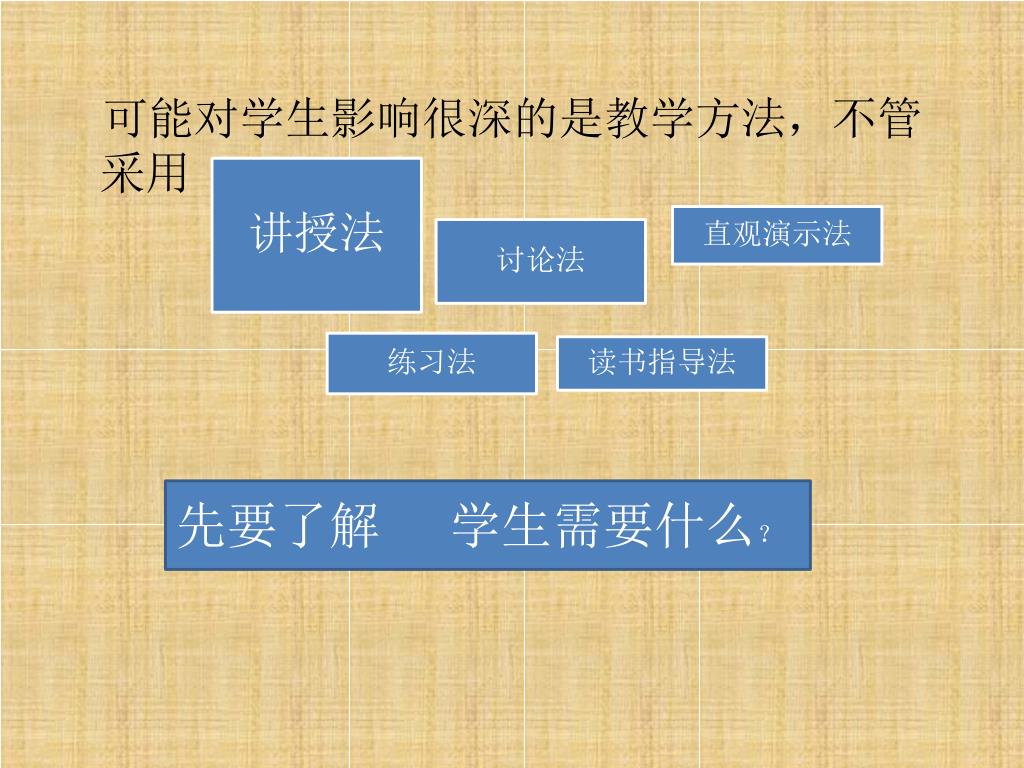 可能对学生影响很深的是教学方法，不管采用

讲授法

讨论法

直观演示法

练习法

读书指导法

先要了解　学生需要什么？